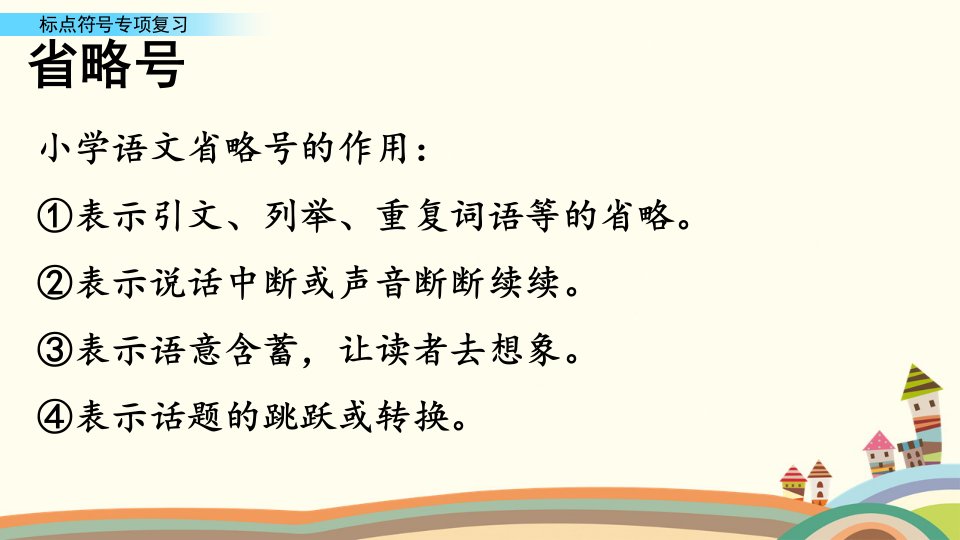 标点符号专项复习

省略号

小学语文省略号的作用：

①表示引文、列举、重复词语等的省略。

②表示说话中断或声音断断续续。

③表示语意含蓄，让读者去想象。

④表示话题的跳跃或转换。